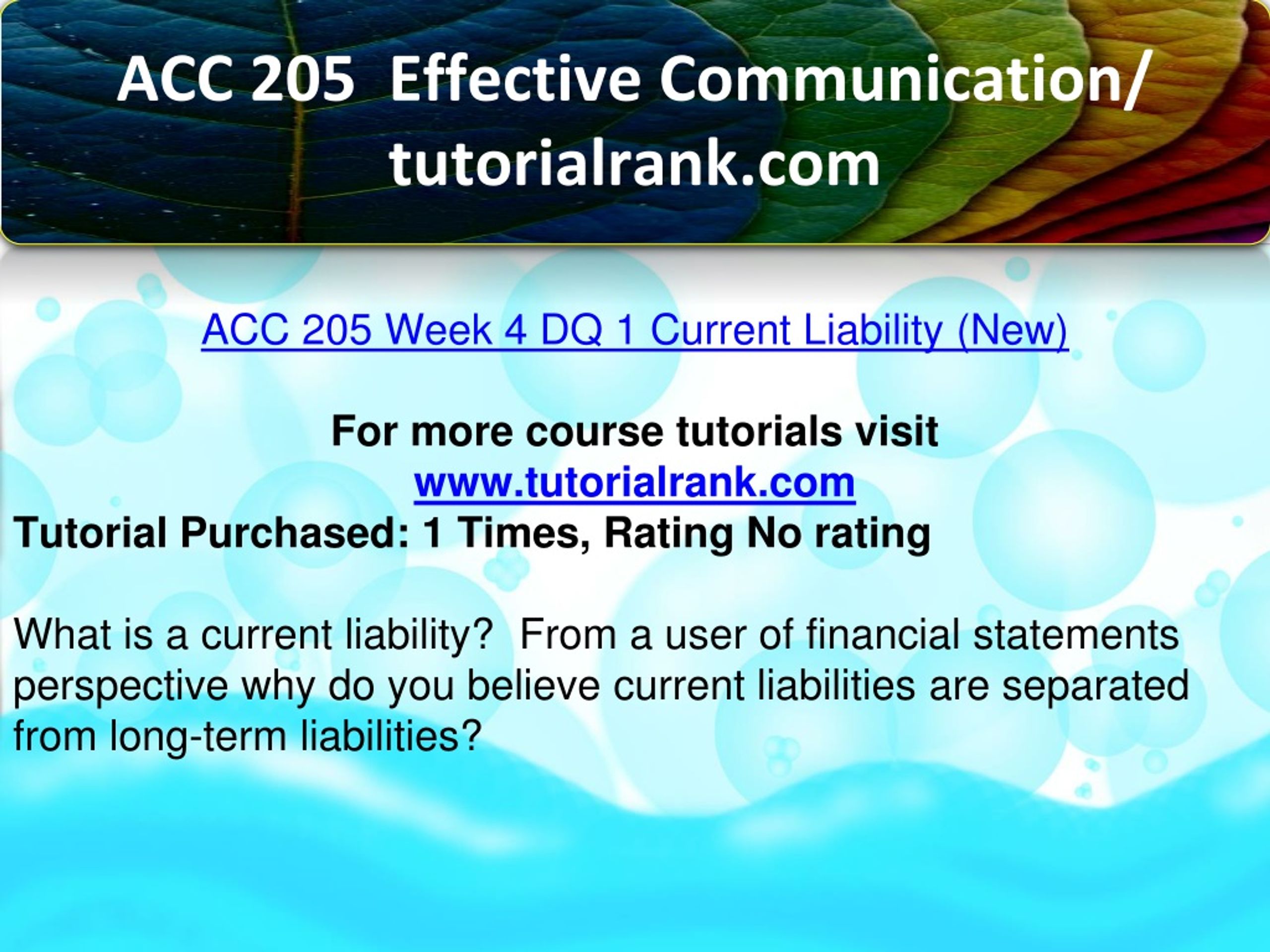 ACC 205 Effective Communication/ tutorialrank.com

ACC 205 Week 4 DQ 1 Current Liability (New)

For more course tutorials visit
www.tutorialrank.com
Tutorial Purchased: 1 Times, Rating No rating

What is a current liability? From a user of financial statements perspective why do you believe current liabilities are separated from long-term liabilities?